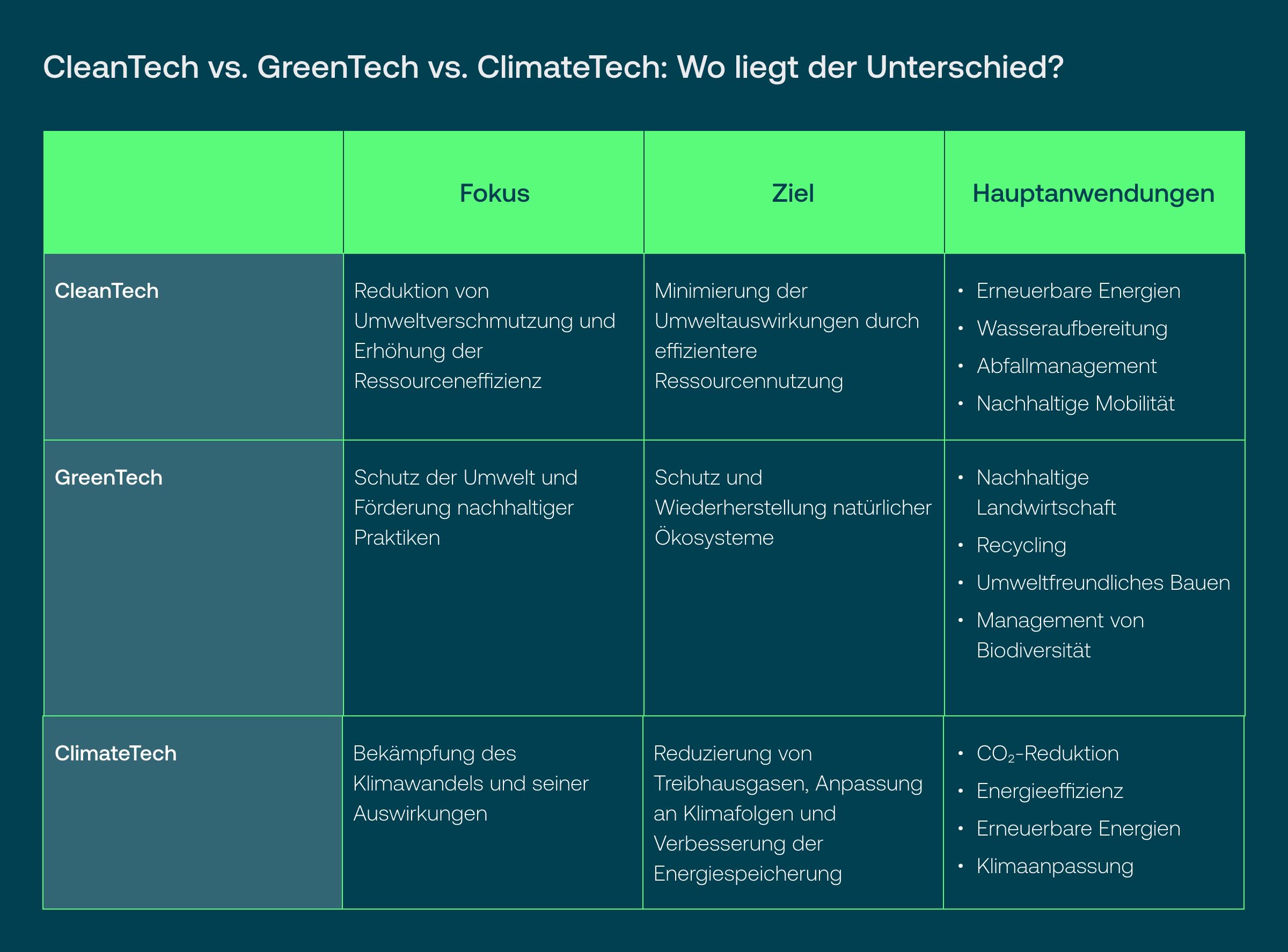 CleanTech vs. GreenTech vs. ClimateTech: Wo liegt der Unterschied?

| | Fokus | Ziel | Hauptanwendungen |
|---|---|---|---|
| CleanTech | Reduktion von Umweltverschmutzung und Erhöhung der Ressourceneffizienz | Minimierung der Umweltauswirkungen durch effizientere Ressourcennutzung | • Erneuerbare Energien • Wasseraufbereitung • Abfallmanagement • Nachhaltige Mobilität |
| GreenTech | Schutz der Umwelt und Förderung nachhaltiger Praktiken | Schutz und Wiederherstellung natürlicher Ökosysteme | • Nachhaltige Landwirtschaft • Recycling • Umweltfreundliches Bauen • Management von Biodiversität |
| ClimateTech | Bekämpfung des Klimawandels und seiner Auswirkungen | Reduzierung von Treibhausgasen, Anpassung an Klimafolgen und Verbesserung der Energiespeicherung | • $CO_2$-Reduktion • Energieeffizienz • Erneuerbare Energien • Klimaanpassung |